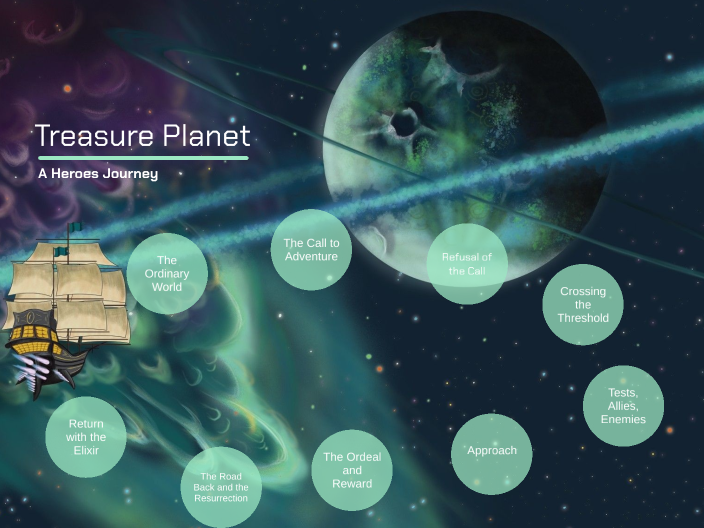 Treasure Planet

A Heroes Journey

The Ordinary World

The Call to Adventure

Refusal of the Call

Crossing the Threshold

Tests, Allies, Enemies

Approach

The Ordeal and Reward

The Road Back and the Resurrection

Return with the Elixir